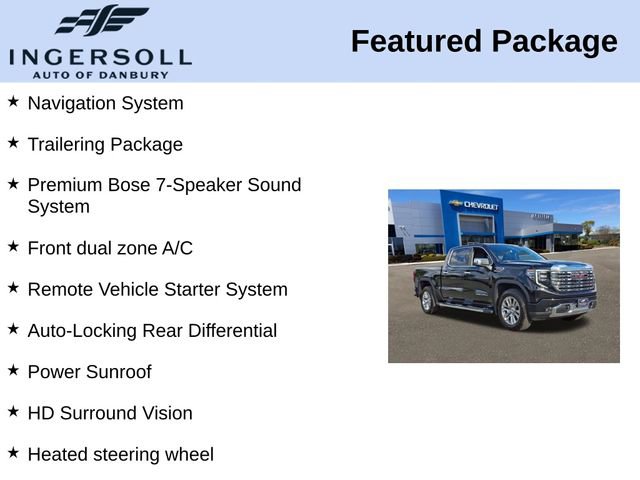 INGERSOLL
AUTO OF DANBURY

Featured Package

★ Navigation System

★ Trailering Package

★ Premium Bose 7-Speaker Sound System

★ Front dual zone A/C

★ Remote Vehicle Starter System

★ Auto-Locking Rear Differential

★ Power Sunroof

★ HD Surround Vision

★ Heated steering wheel

CHEVROLET